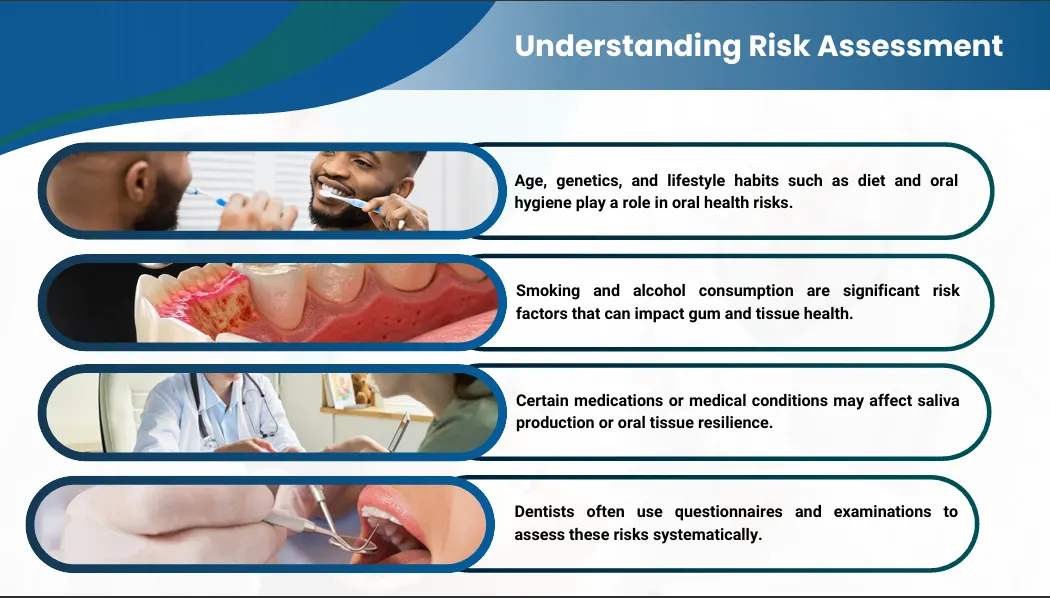 Understanding Risk Assessment

Age, genetics, and lifestyle habits such as diet and oral hygiene play a role in oral health risks.

Smoking and alcohol consumption are significant risk factors that can impact gum and tissue health.

Certain medications or medical conditions may affect saliva production or oral tissue resilience.

Dentists often use questionnaires and examinations to assess these risks systematically.